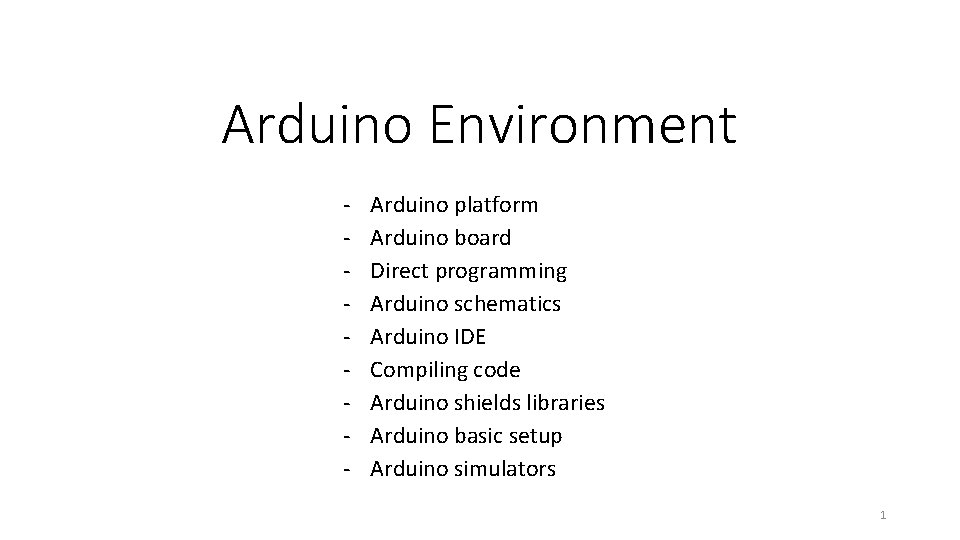 Arduino Environment

- Arduino platform
- Arduino board
- Direct programming
- Arduino schematics
- Arduino IDE
- Compiling code
- Arduino shields libraries
- Arduino basic setup
- Arduino simulators

1